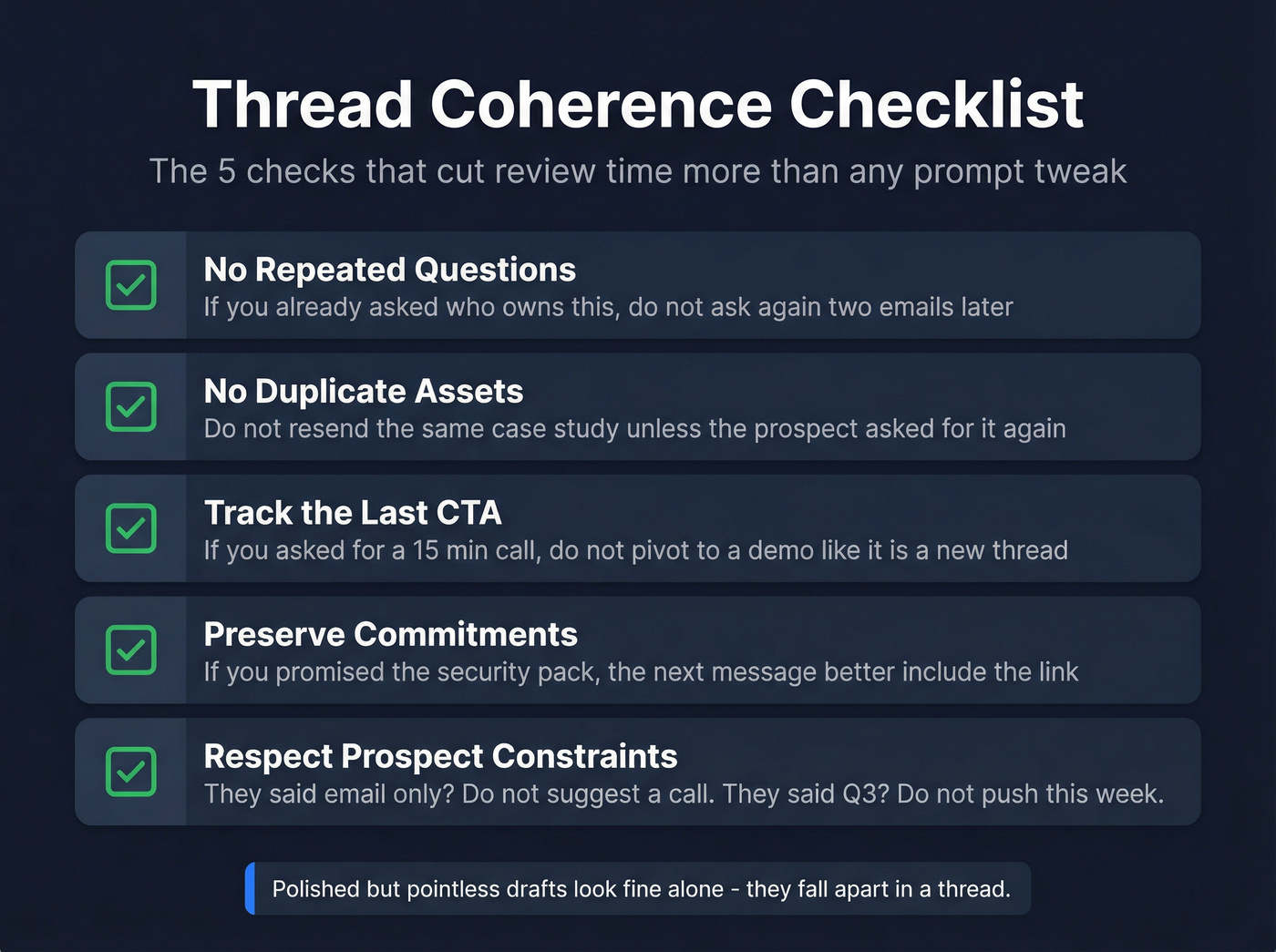 Thread Coherence Checklist

The 5 checks that cut review time more than any prompt tweak

No Repeated Questions
If you already asked who owns this, do not ask again two emails later

No Duplicate Assets
Do not resend the same case study unless the prospect asked for it again

Track the Last CTA
If you asked for a 15 min call, do not pivot to a demo like it is a new thread

Preserve Commitments
If you promised the security pack, the next message better include the link

Respect Prospect Constraints
They said email only? Do not suggest a call. They said Q3? Do not push this week.

Polished but pointless drafts look fine alone - they fall apart in a thread.